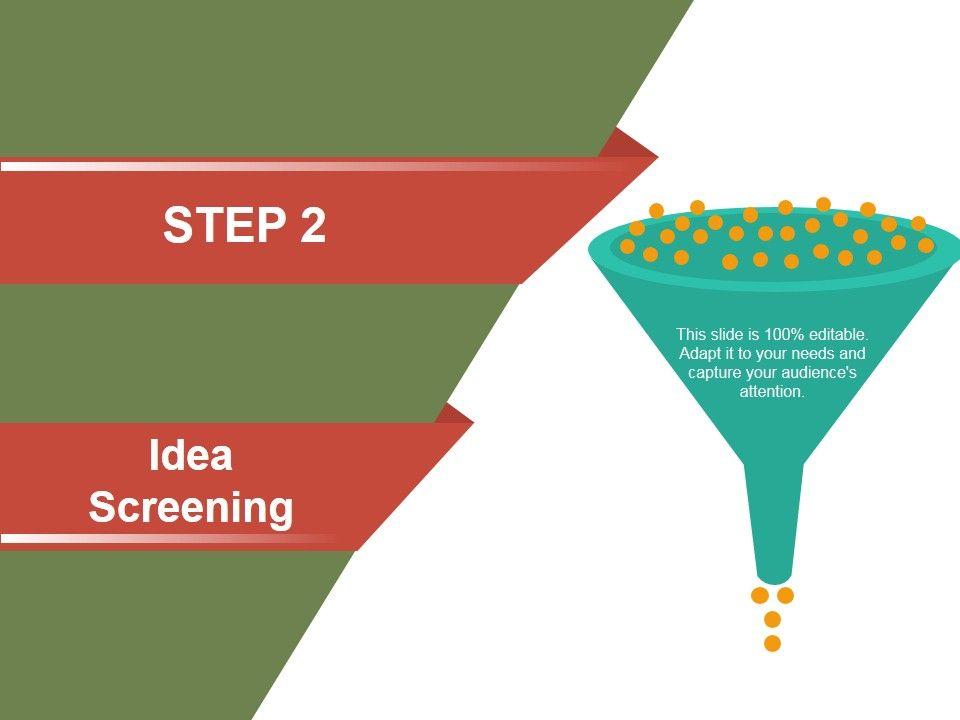 STEP 2

Idea Screening

This slide is 100% editable. Adapt it to your needs and capture your audience's attention.